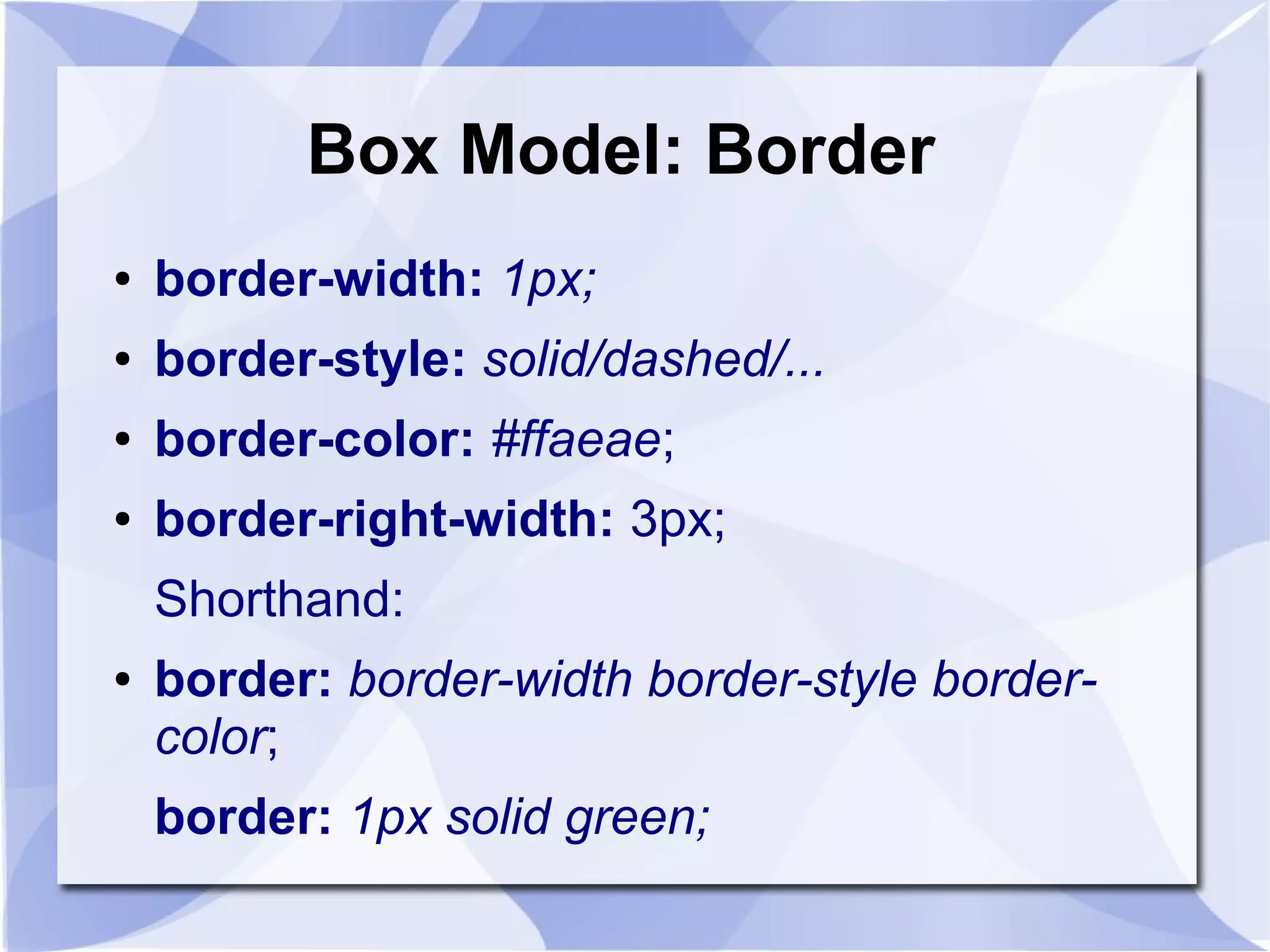 Box Model: Border

• border-width: 1px;
• border-style: solid/dashed/...
• border-color: #ffaeae;
• border-right-width: 3px;

Shorthand:

• border: border-width border-style border-color;

border: 1px solid green;